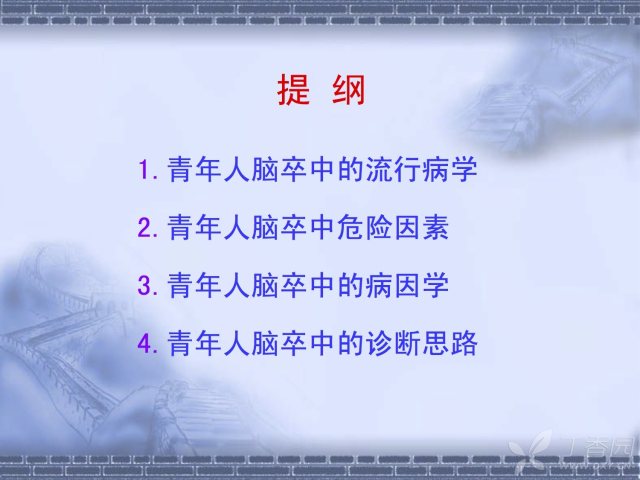 提 纲

1. 青年人脑卒中的流行病学

2. 青年人脑卒中危险因素

3. 青年人脑卒中的病因学

4. 青年人脑卒中的诊断思路

丁香园